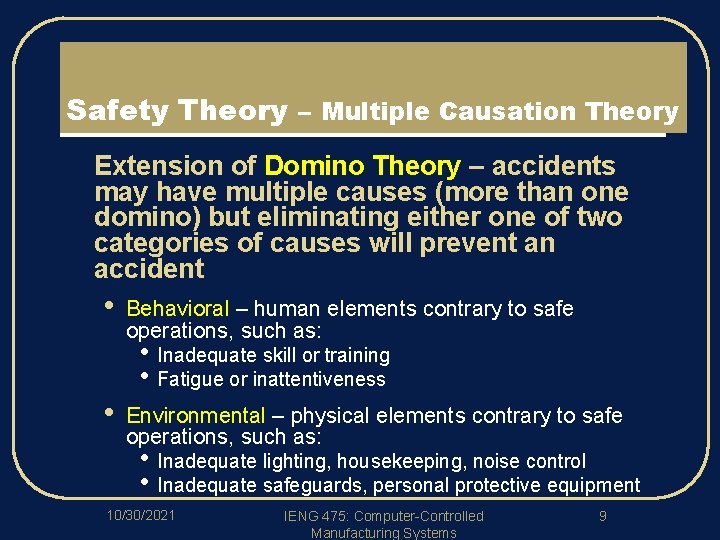 Safety Theory – Multiple Causation Theory

Extension of Domino Theory – accidents may have multiple causes (more than one domino) but eliminating either one of two categories of causes will prevent an accident

• Behavioral – human elements contrary to safe operations, such as:
  • Inadequate skill or training
  • Fatigue or inattentiveness
• Environmental – physical elements contrary to safe operations, such as:
  • Inadequate lighting, housekeeping, noise control
  • Inadequate safeguards, personal protective equipment

10/30/2021

IENG 475: Computer-Controlled Manufacturing Systems

9